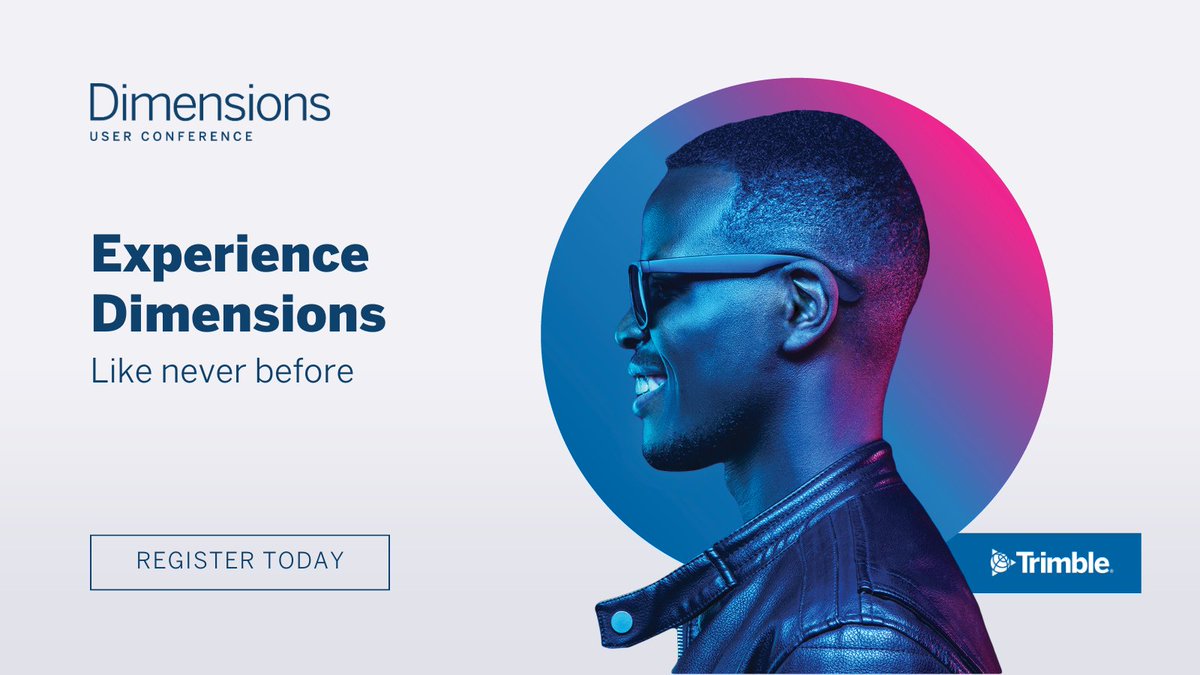 Dimensions
USER CONFERENCE

Experience Dimensions
Like never before

REGISTER TODAY

Trimble.